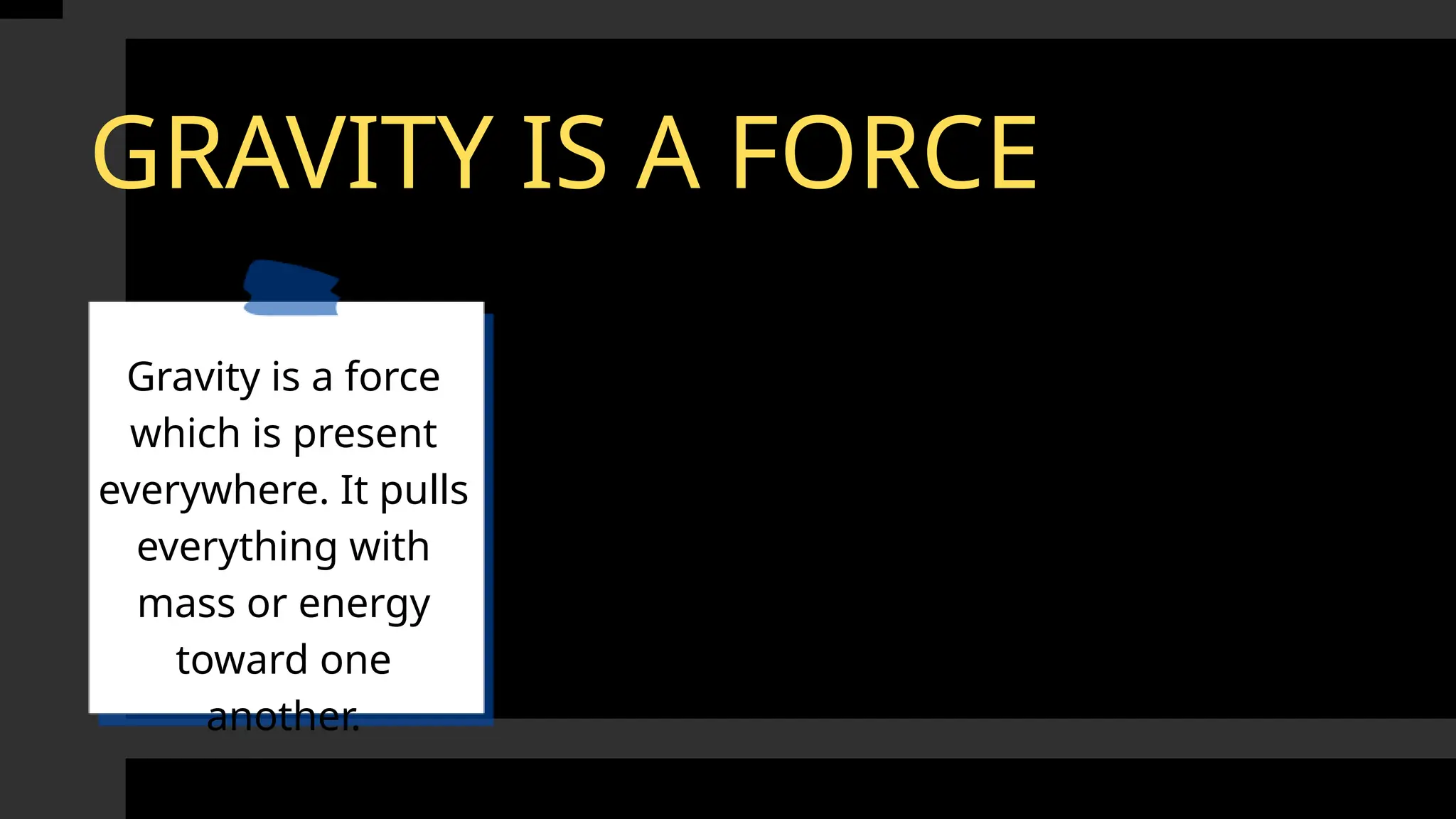 GRAVITY IS A FORCE

Gravity is a force which is present everywhere. It pulls everything with mass or energy toward one another.